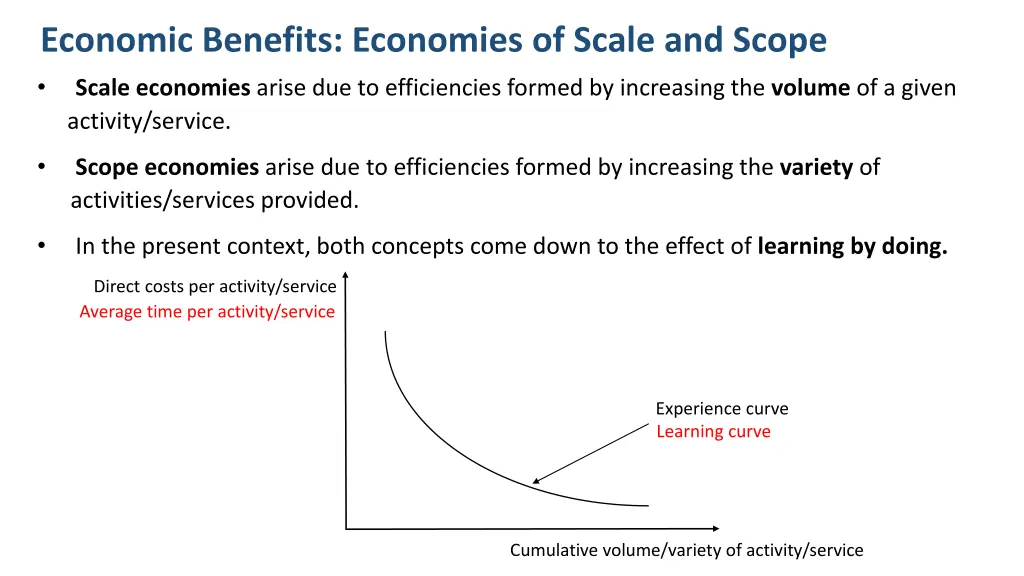 Economic Benefits: Economies of Scale and Scope

• Scale economies arise due to efficiencies formed by increasing the volume of a given activity/service.

• Scope economies arise due to efficiencies formed by increasing the variety of activities/services provided.

• In the present context, both concepts come down to the effect of learning by doing.

Direct costs per activity/service
Average time per activity/service

Experience curve
Learning curve

Cumulative volume/variety of activity/service